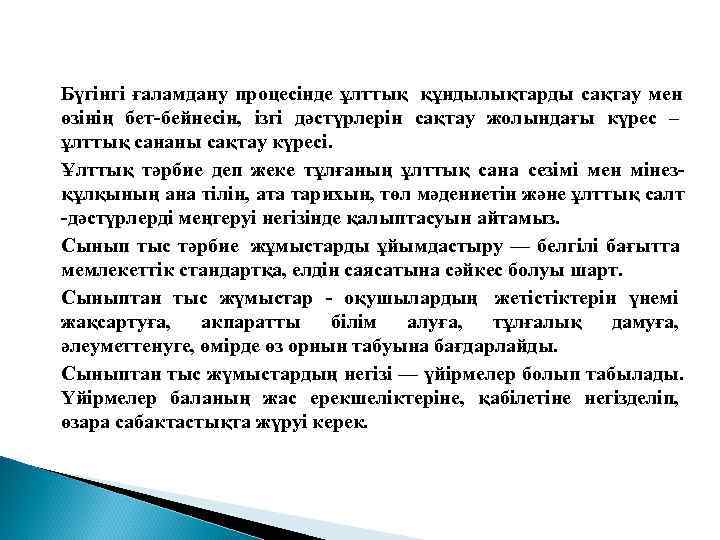 Бүгінгі ғаламдану процесінде ұлттық құндылықтарды сақтау мен өзінің бет-бейнесін, ізгі дәстүрлерін сақтау жолындағы күрес – ұлттық сананы сақтау күресі.

Ұлттық тәрбие деп жеке тұлғаның ұлттық сана сезімі мен мінез-құлқының ана тілін, ата тарихын, төл мәдениетін және ұлттық салт -дәстүрлерді меңгеруі негізінде қалыптасуын айтамыз.

Сынып тыс тәрбие жұмыстарды ұйымдастыру — белгілі бағытта мемлекеттік стандартқа, елдің саясатына сәйкес болуы шарт.

Сыныптан тыс жұмыстар - оқушылардың жетістіктерін үнемі жақсартуға, ақпаратты білім алуға, тұлғалық дамуға, әлеуметтенуге, өмірде өз орнын табуына бағдарлайды.

Сыныптан тыс жұмыстардың негізі — үйірмелер болып табылады. Үйірмелер баланың жас ерекшеліктеріне, қабілетіне негізделіп, өзара сабақтастықта жүруі керек.